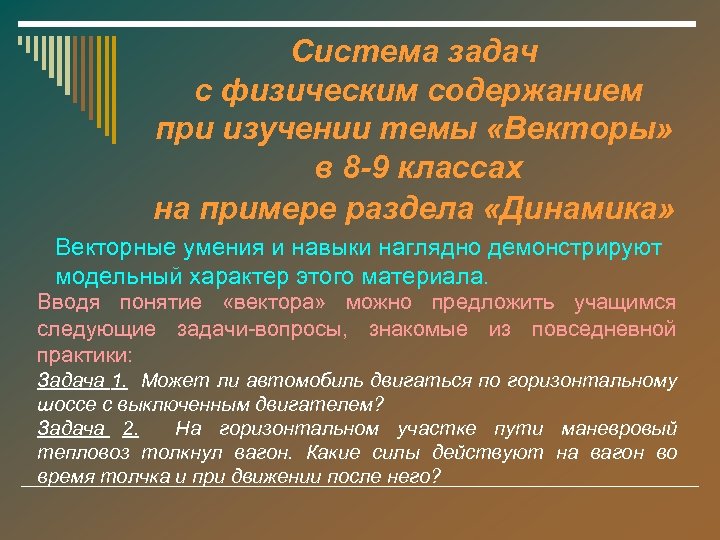 Система задач
с физическим содержанием
при изучении темы «Векторы»
в 8-9 классах
на примере раздела «Динамика»

Векторные умения и навыки наглядно демонстрируют модельный характер этого материала.

Вводя понятие «вектора» можно предложить учащимся следующие задачи-вопросы, знакомые из повседневной практики:

Задача 1. Может ли автомобиль двигаться по горизонтальному шоссе с выключенным двигателем?

Задача 2. На горизонтальном участке пути маневровый тепловоз толкнул вагон. Какие силы действуют на вагон во время толчка и при движении после него?